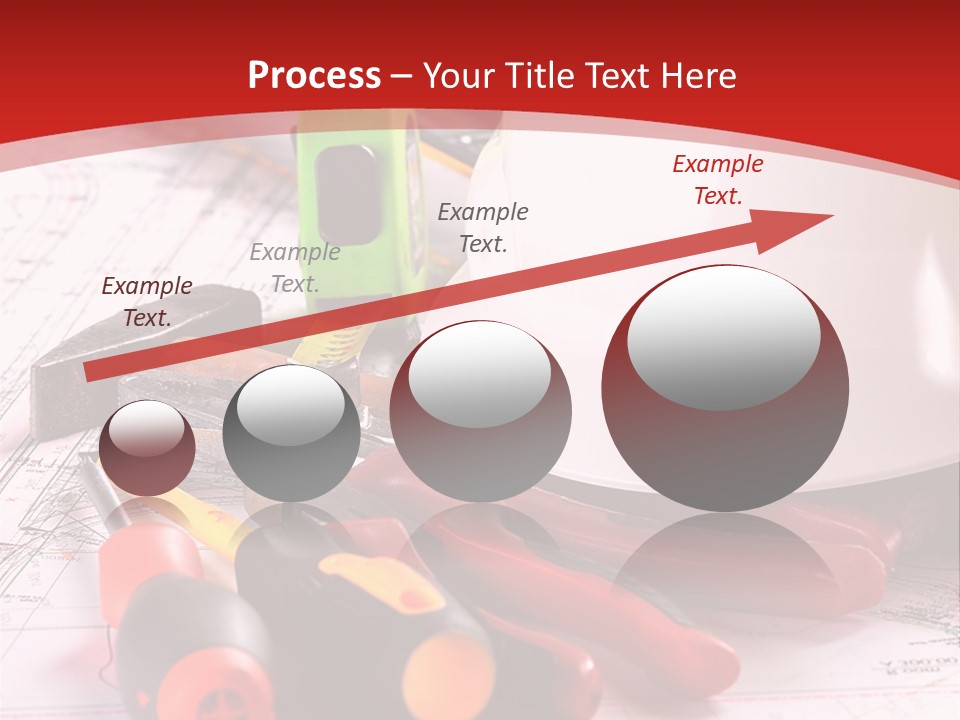 Process – Your Title Text Here

Example Text.

Example Text.

Example Text.

Example Text.